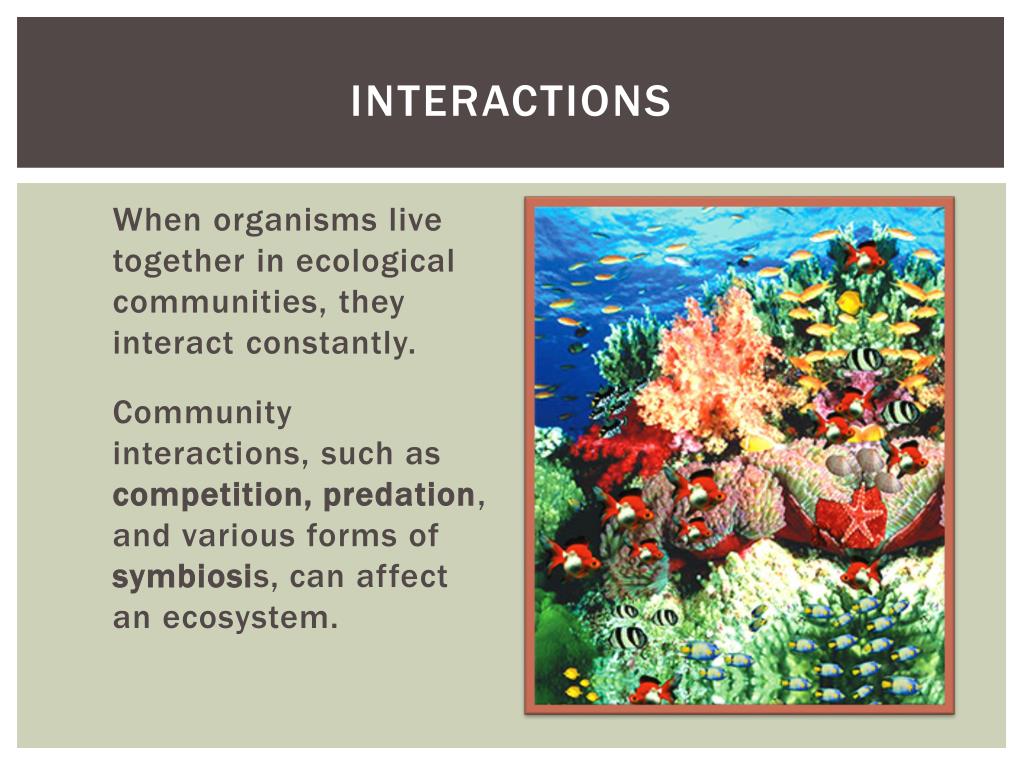 INTERACTIONS

When organisms live together in ecological communities, they interact constantly.

Community interactions, such as competition, predation, and various forms of symbiosis, can affect an ecosystem.